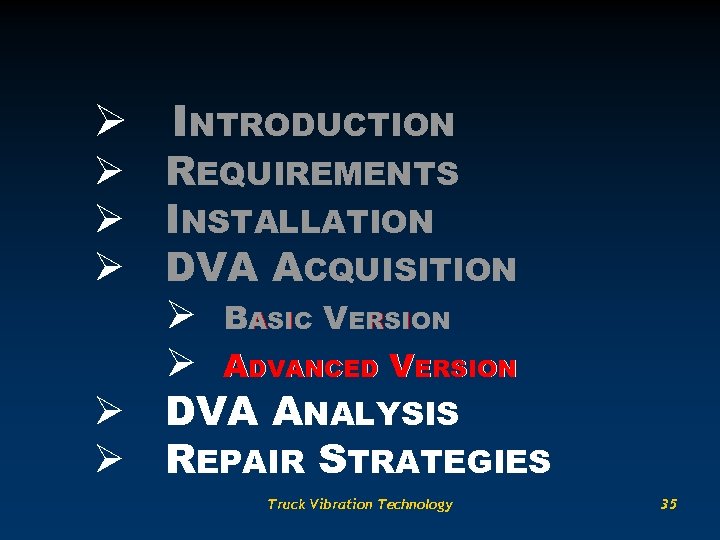 ➢ INTRODUCTION
➢ REQUIREMENTS
➢ INSTALLATION
➢ DVA ACQUISITION
➢ BASIC VERSION
➢ ADVANCED VERSION
➢ DVA ANALYSIS
➢ REPAIR STRATEGIES

Truck Vibration Technology

35